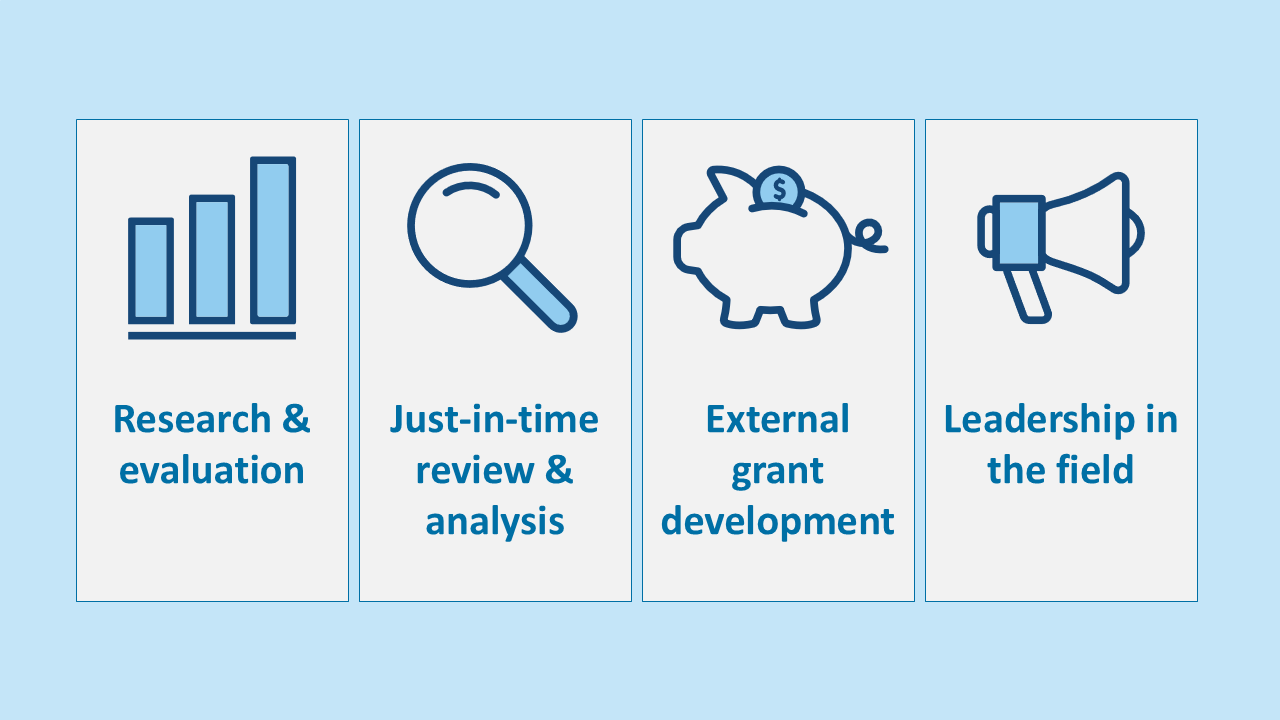 Research & evaluation

Just-in-time review & analysis

$

External grant development

Leadership in the field